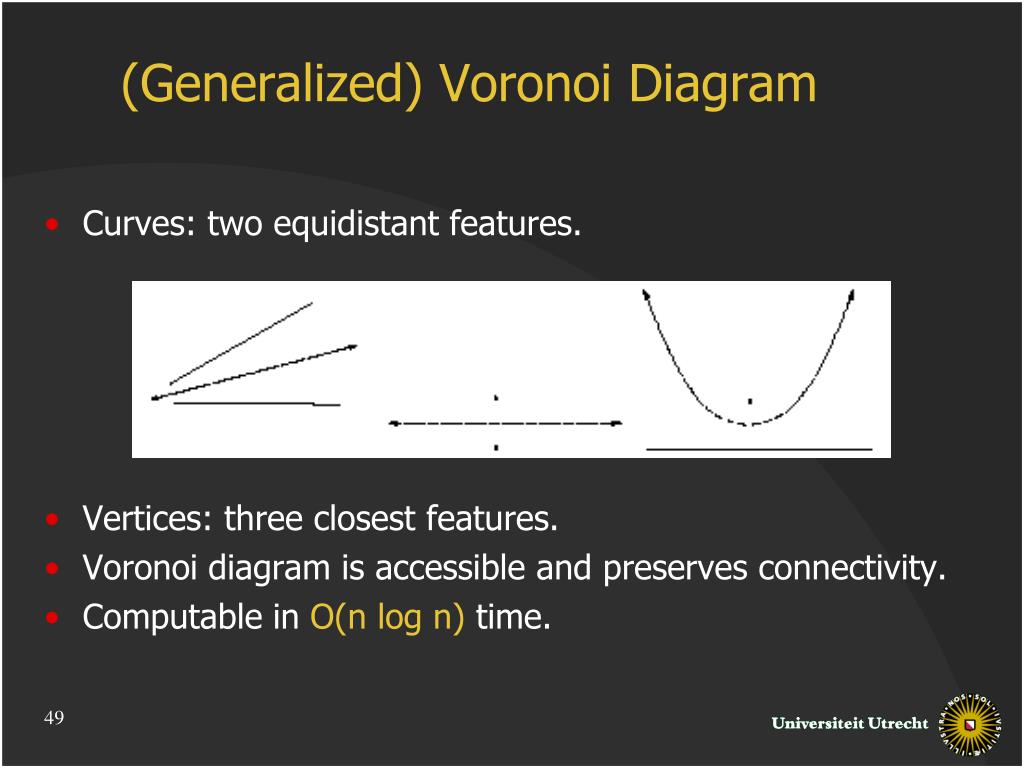 (Generalized) Voronoi Diagram

• Curves: two equidistant features.

• Vertices: three closest features.
• Voronoi diagram is accessible and preserves connectivity.
• Computable in O(n log n) time.

49

Universiteit Utrecht